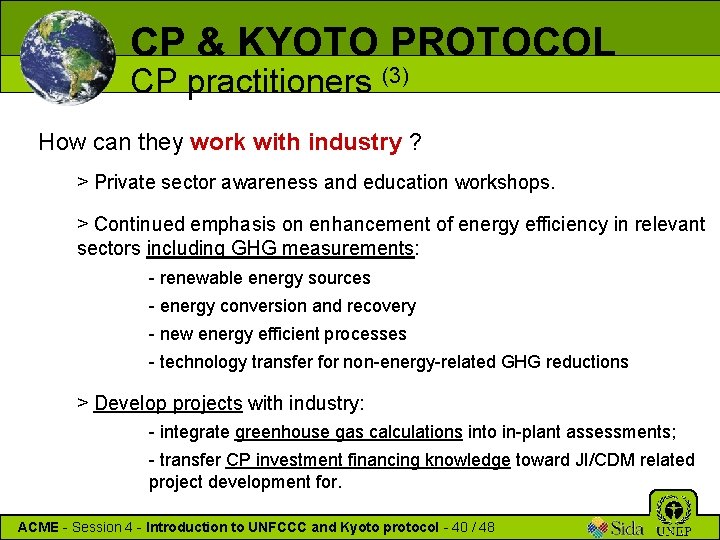 CP & KYOTO PROTOCOL
CP practitioners $^{(3)}$

How can they work with industry ?

> Private sector awareness and education workshops.

> Continued emphasis on enhancement of energy efficiency in relevant sectors including GHG measurements:

- renewable energy sources
- energy conversion and recovery
- new energy efficient processes
- technology transfer for non-energy-related GHG reductions

> Develop projects with industry:

- integrate greenhouse gas calculations into in-plant assessments;
- transfer CP investment financing knowledge toward JI/CDM related project development for.

ACME - Session 4 - Introduction to UNFCCC and Kyoto protocol - 40 / 48

Sida

UNEP